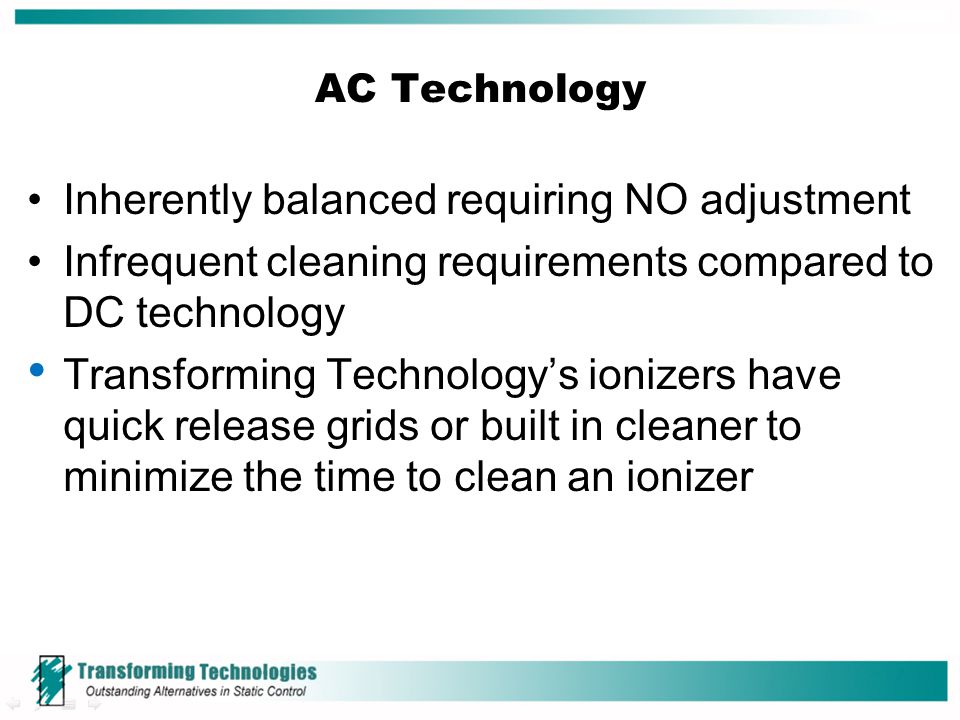 AC Technology

• Inherently balanced requiring NO adjustment
• Infrequent cleaning requirements compared to DC technology
• Transforming Technology's ionizers have quick release grids or built in cleaner to minimize the time to clean an ionizer

Transforming Technologies
Outstanding Alternatives in Static Control